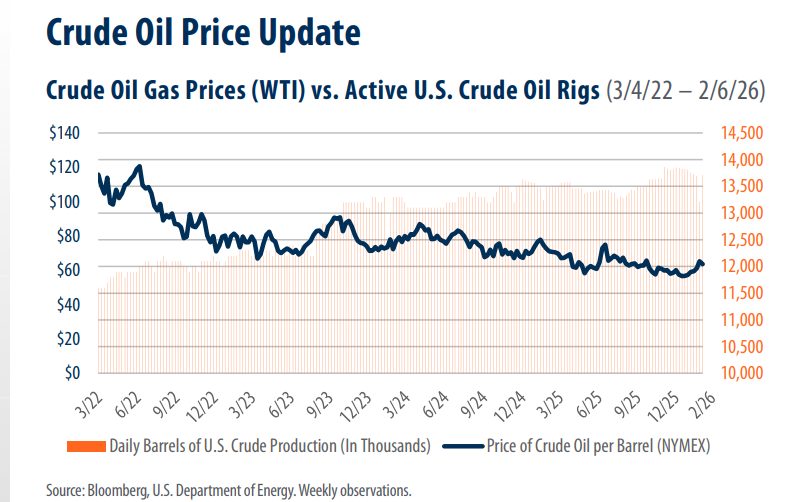 Crude Oil Price Update

Crude Oil Gas Prices (WTI) vs. Active U.S. Crude Oil Rigs (3/4/22 – 2/6/26)

$140
$120
$100
$80
$60
$40
$20
$0

14,500
14,000
13,500
13,000
12,500
12,000
11,500
11,000
10,500
10,000

3/22 6/22 9/22 12/22 3/23 6/23 9/23 12/23 3/24 6/24 9/24 12/24 3/25 6/25 9/25 12/25 2/26

Daily Barrels of U.S. Crude Production (In Thousands) Price of Crude Oil per Barrel (NYMEX)

Source: Bloomberg, U.S. Department of Energy. Weekly observations.